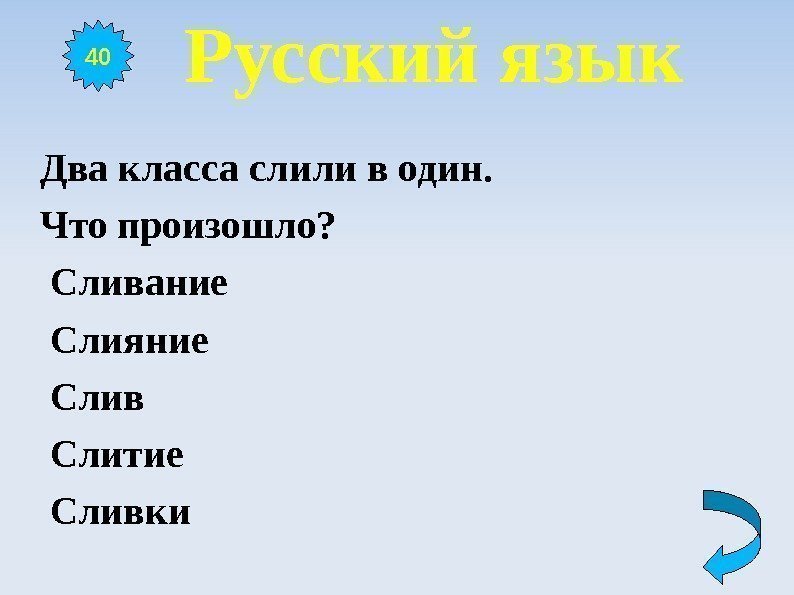 40

Русский язык

Два класса слили в один.

Что произошло?

Сливание

Слияние

Слив

Слитие

Сливки